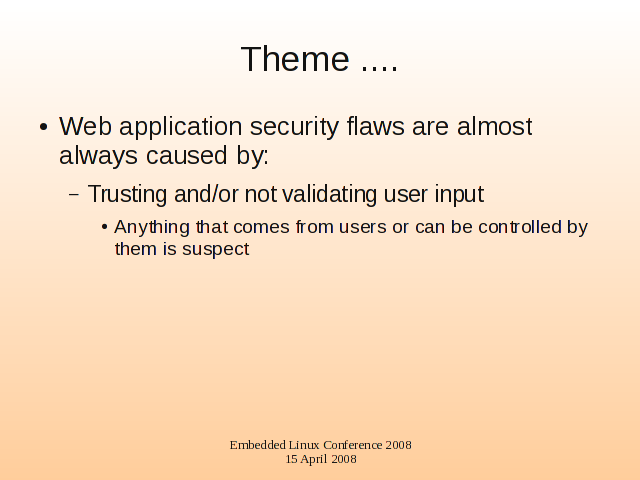 Theme ....

• Web application security flaws are almost always caused by:

– Trusting and/or not validating user input

• Anything that comes from users or can be controlled by them is suspect

Embedded Linux Conference 2008
15 April 2008